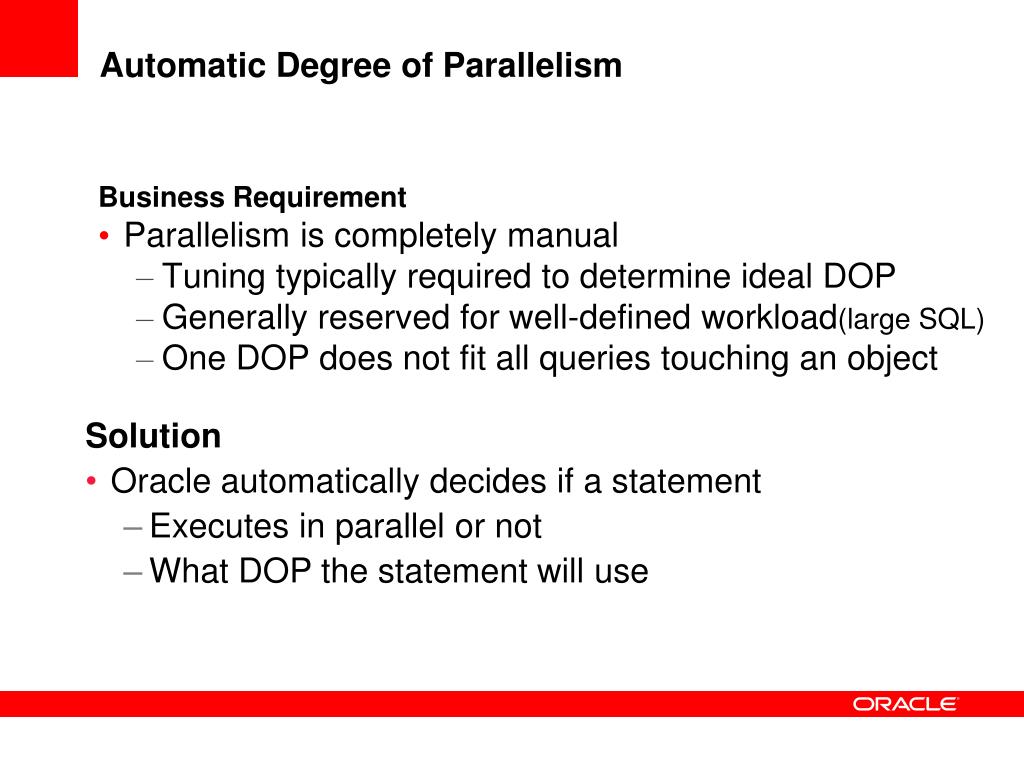 Automatic Degree of Parallelism

Business Requirement
• Parallelism is completely manual
– Tuning typically required to determine ideal DOP
– Generally reserved for well-defined workload(large SQL)
– One DOP does not fit all queries touching an object

Solution
• Oracle automatically decides if a statement
– Executes in parallel or not
– What DOP the statement will use

ORACLE